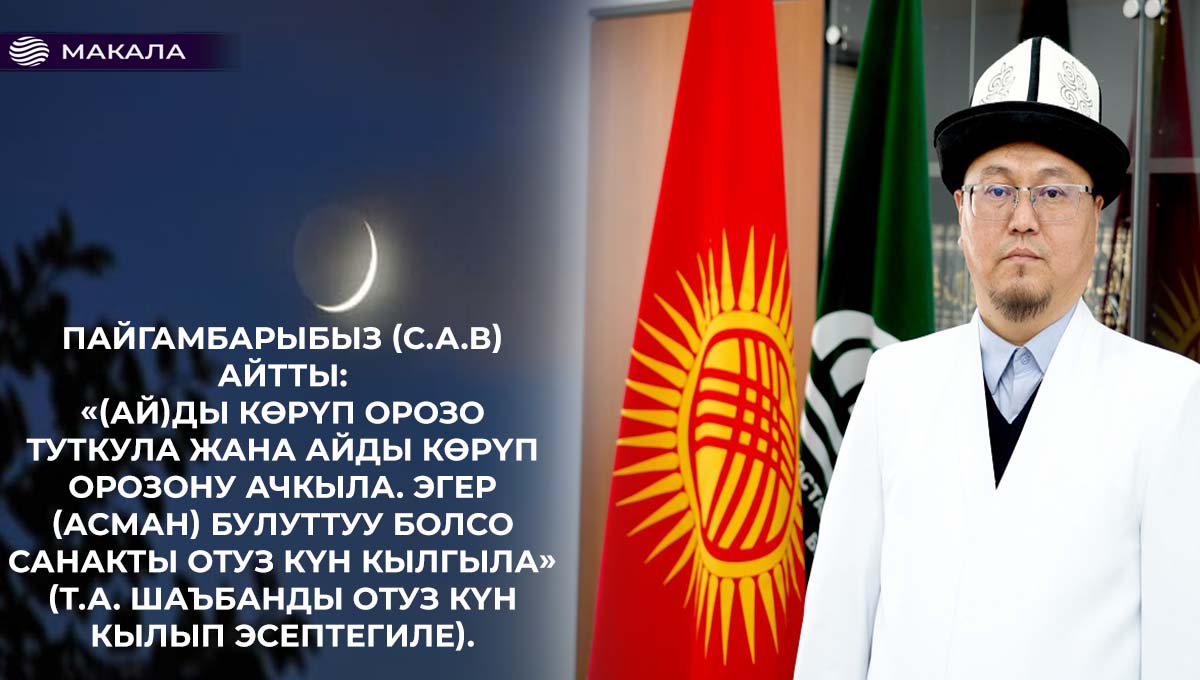 МАКАЛА

ПАЙГАМБАРЫБЫЗ (С.А.В) АЙТТЫ: «(АЙ)ДЫ КӨРҮП ОРОЗО ТУТКУЛА ЖАНА АЙДЫ КӨРҮП ОРОЗОНУ АЧКЫЛА. ЭГЕР (АСМАН) БУЛУТТУУ БОЛСО САНАКТЫ ОТУЗ КҮН КЫЛГЫЛА» (Т.А. ШАЪБАНДЫ ОТУЗ КҮН КЫЛЫП ЭСЕПТЕГИЛЕ).